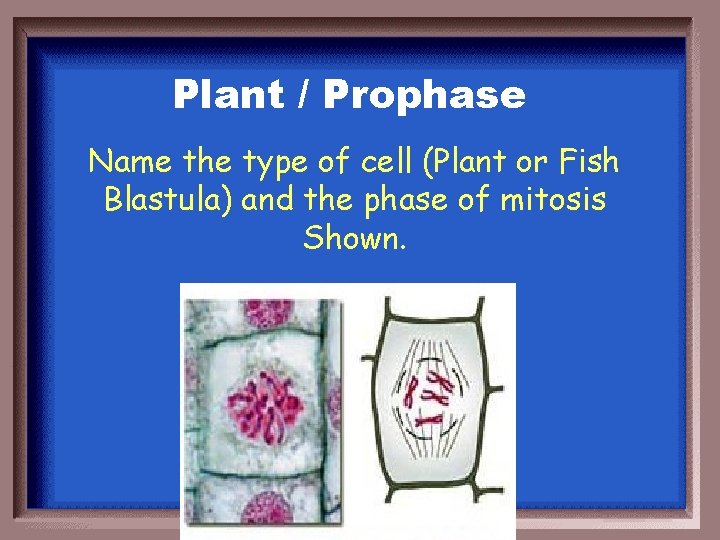 Plant / Prophase

Name the type of cell (Plant or Fish Blastula) and the phase of mitosis Shown.